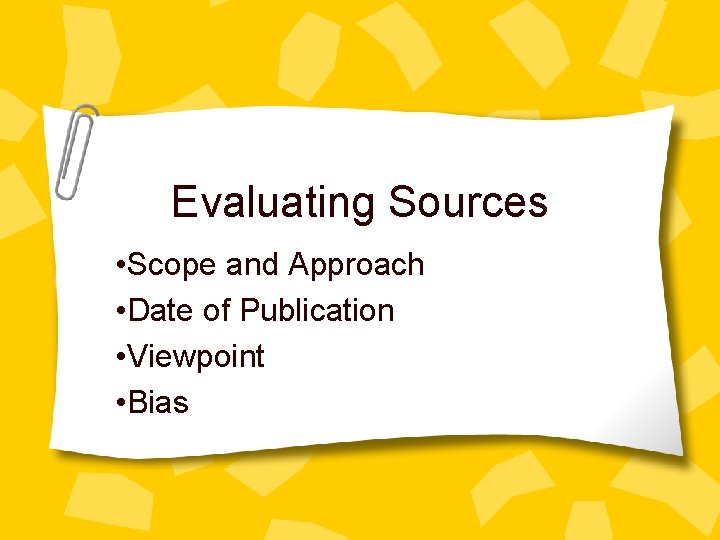 Evaluating Sources

•Scope and Approach
•Date of Publication
•Viewpoint
•Bias